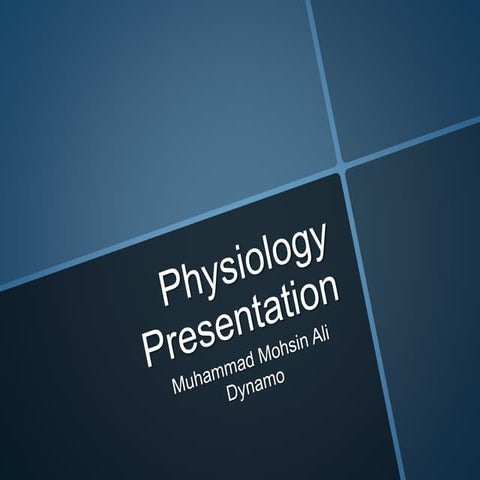 Physiology Presentation

Muhammad Mohsin Ali
Dynamo